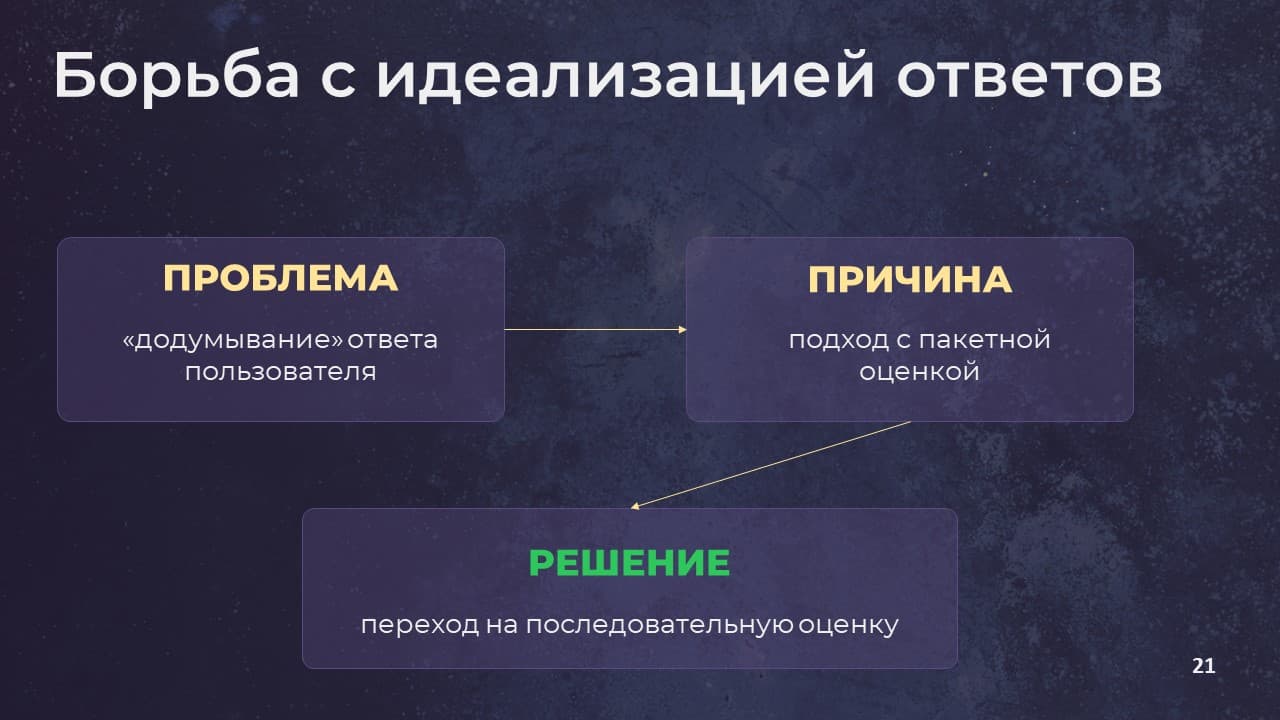 Борьба с идеализацией ответов

ПРОБЛЕМА

«додумывание» ответа пользователя

ПРИЧИНА

подход с пакетной оценкой

РЕШЕНИЕ

переход на последовательную оценку

21